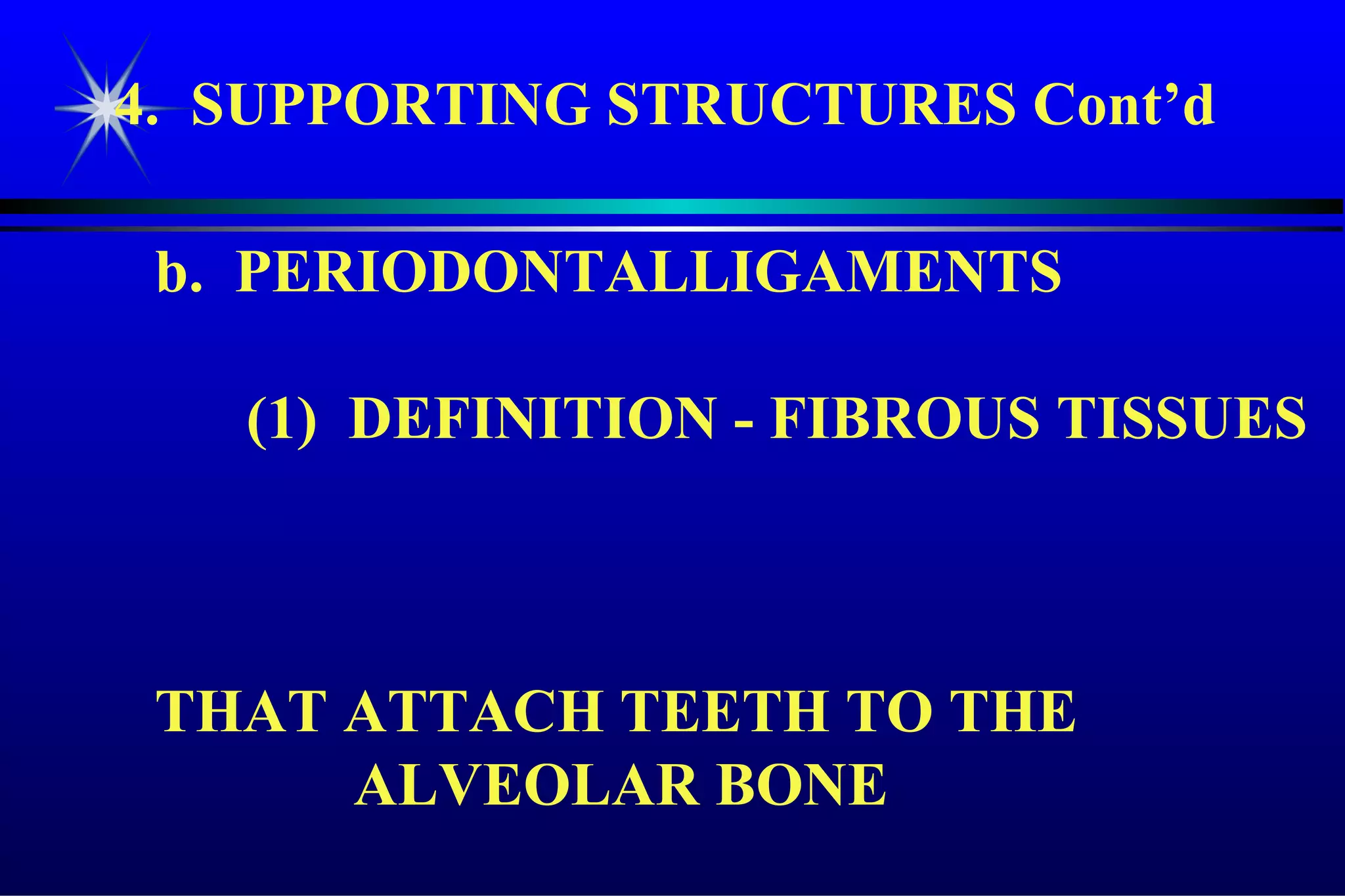 4. SUPPORTING STRUCTURES Cont’d

b. PERIODONTALLIGAMENTS

(1) DEFINITION - FIBROUS TISSUES

THAT ATTACH TEETH TO THE ALVEOLAR BONE